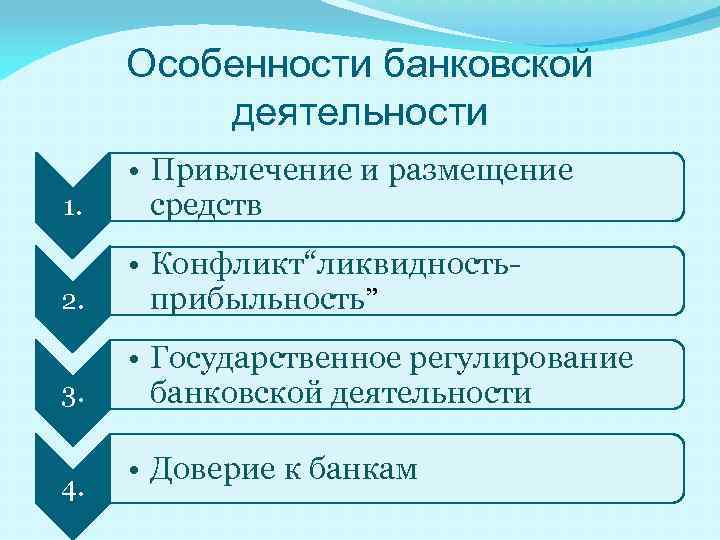 Особенности банковской деятельности

1.

• Привлечение и размещение средств

2.

• Конфликт“ликвидность-прибыльность”

3.

• Государственное регулирование банковской деятельности

4.

• Доверие к банкам